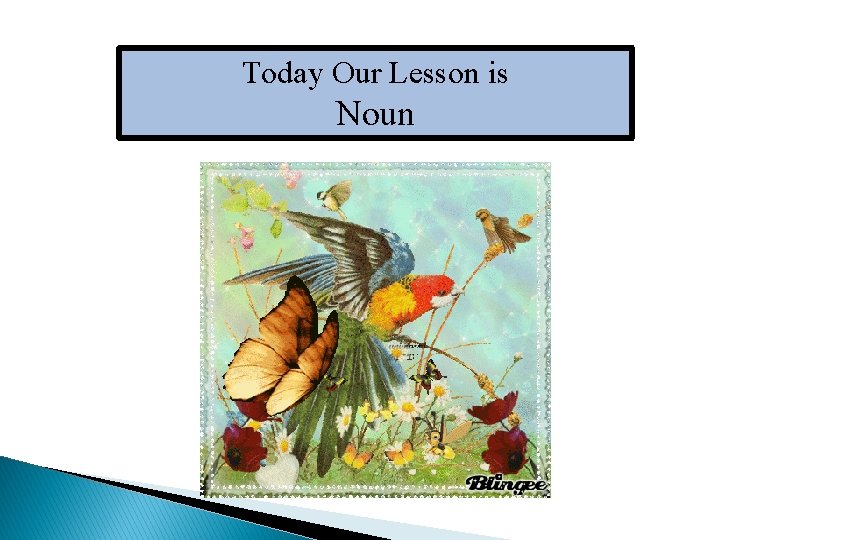 Today Our Lesson is
Noun

Blingee